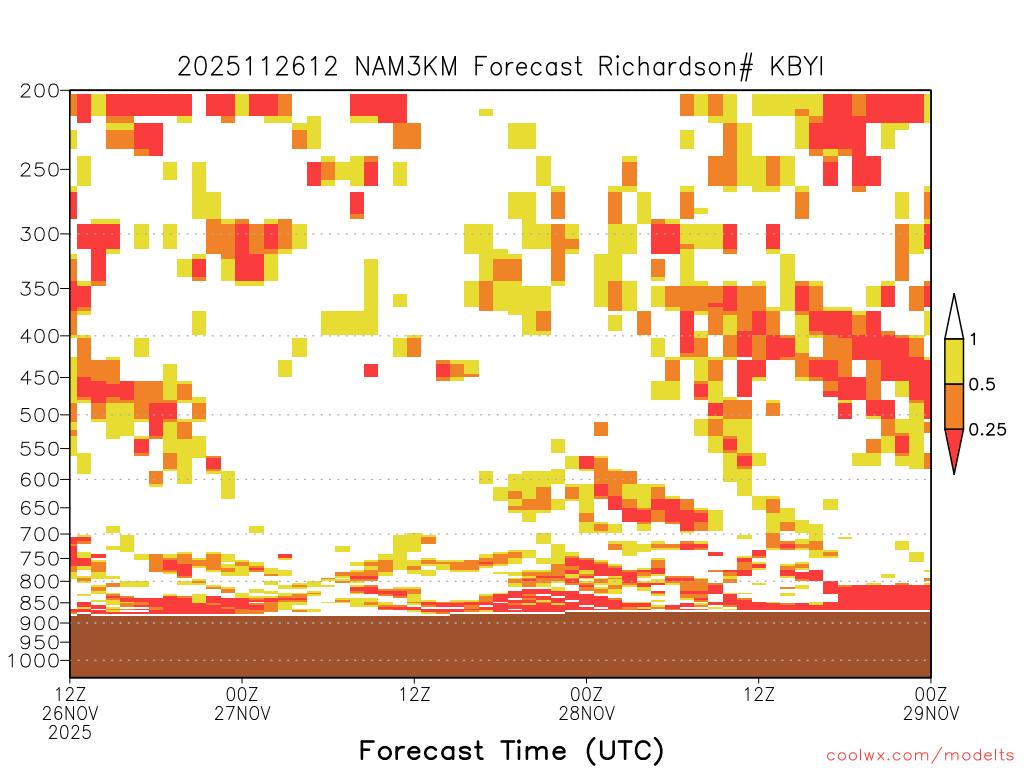 2025112612 NAM3KM Forecast Richardson# KBYI

200
250
300
350
400
450
500
550
600
650
700
750
800
850
900
950
1000

1
0.5
0.25

12Z 26NOV 2025
00Z 27NOV
12Z
00Z 28NOV
12Z
00Z 29NOV

Forecast Time (UTC)

coolwx.com/modelts